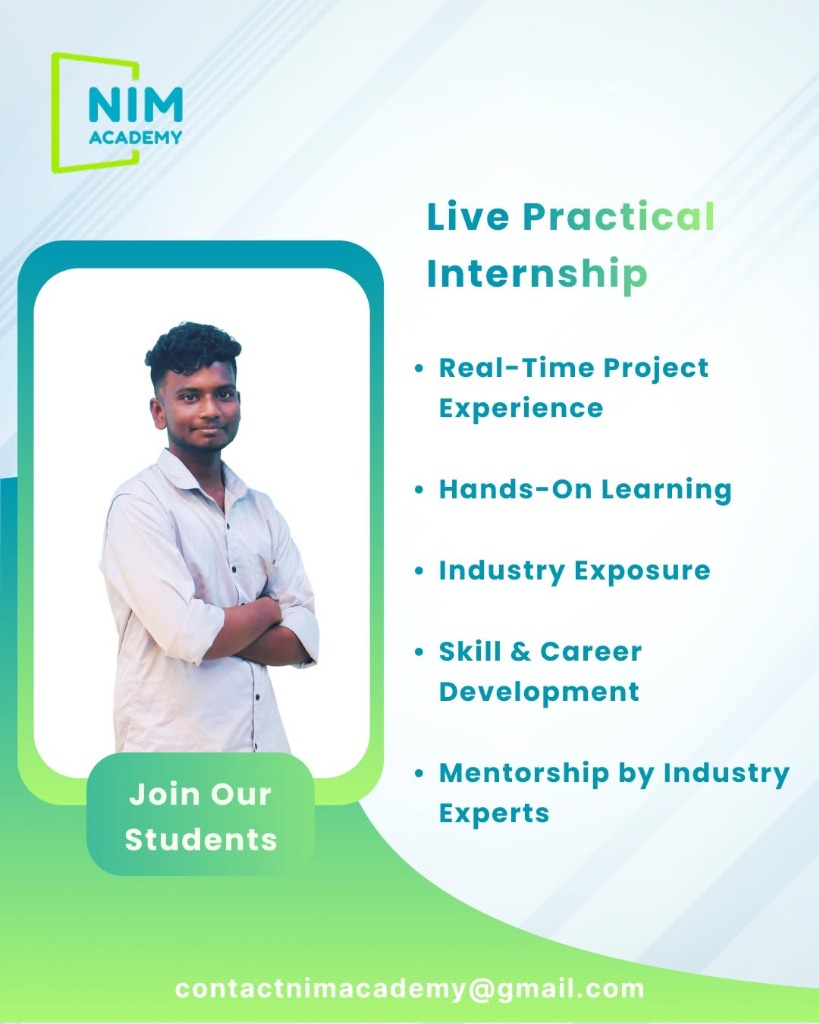 NIM
ACADEMY

Live Practical Internship

• Real-Time Project Experience

• Hands-On Learning

• Industry Exposure

• Skill & Career Development

• Mentorship by Industry Experts

Join Our Students

contactnimacademy@gmail.com